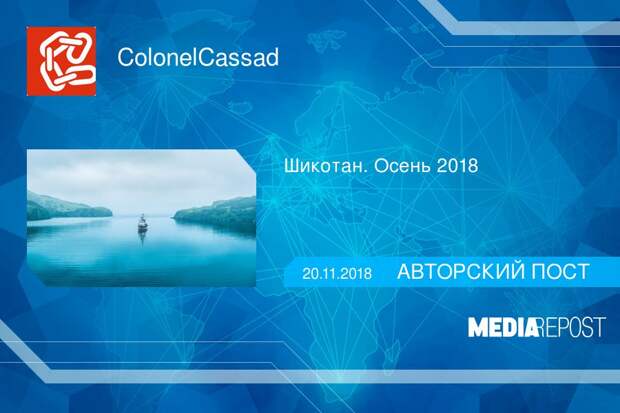 ColonelCassad

Шикотан. Осень 2018

20.11.2018 АВТОРСКИЙ ПОСТ

MEDIAREPOST